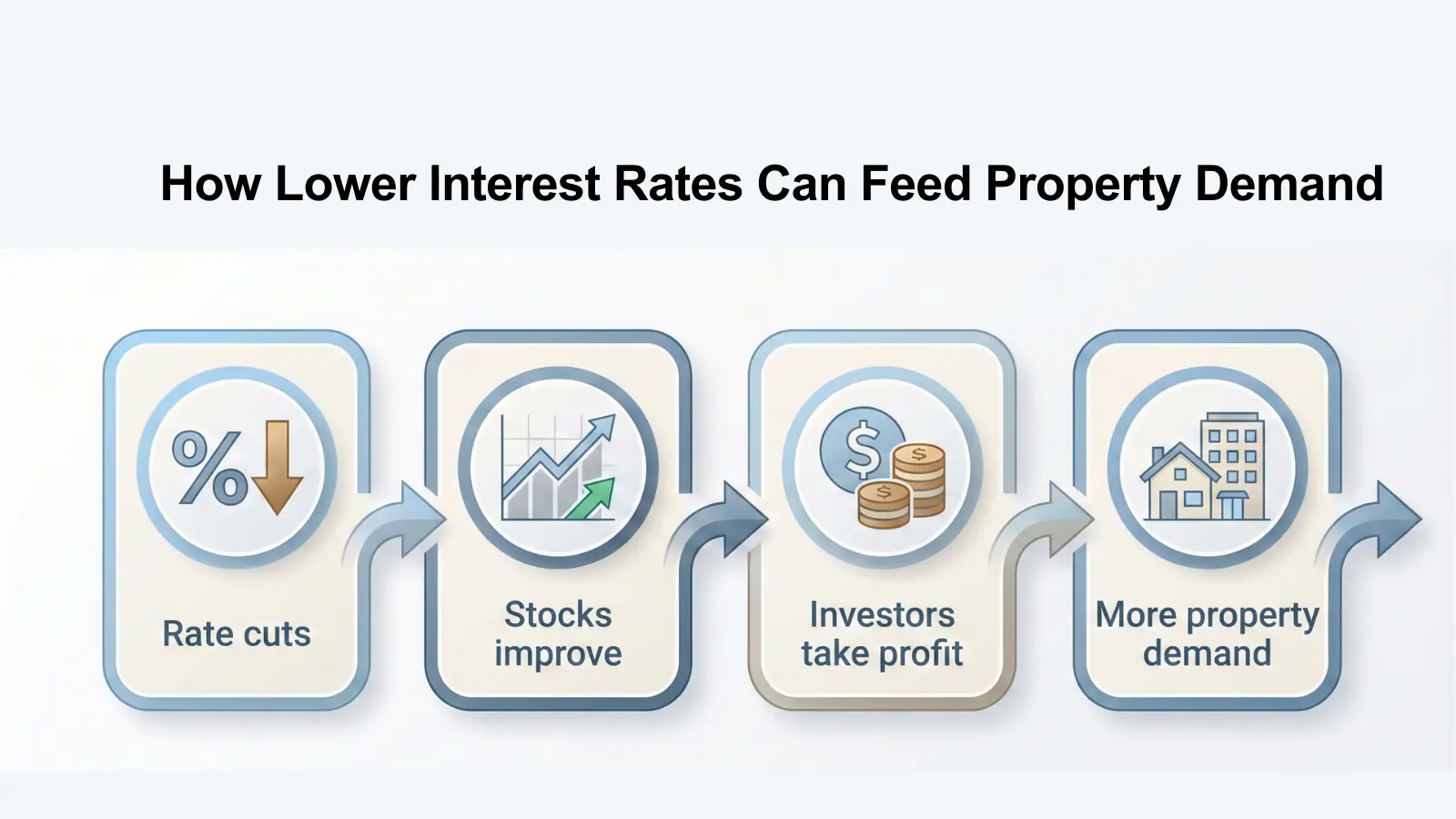 How Lower Interest Rates Can Feed Property Demand

%

Rate cuts

Stocks improve

$

$

$

Investors take profit

More property demand